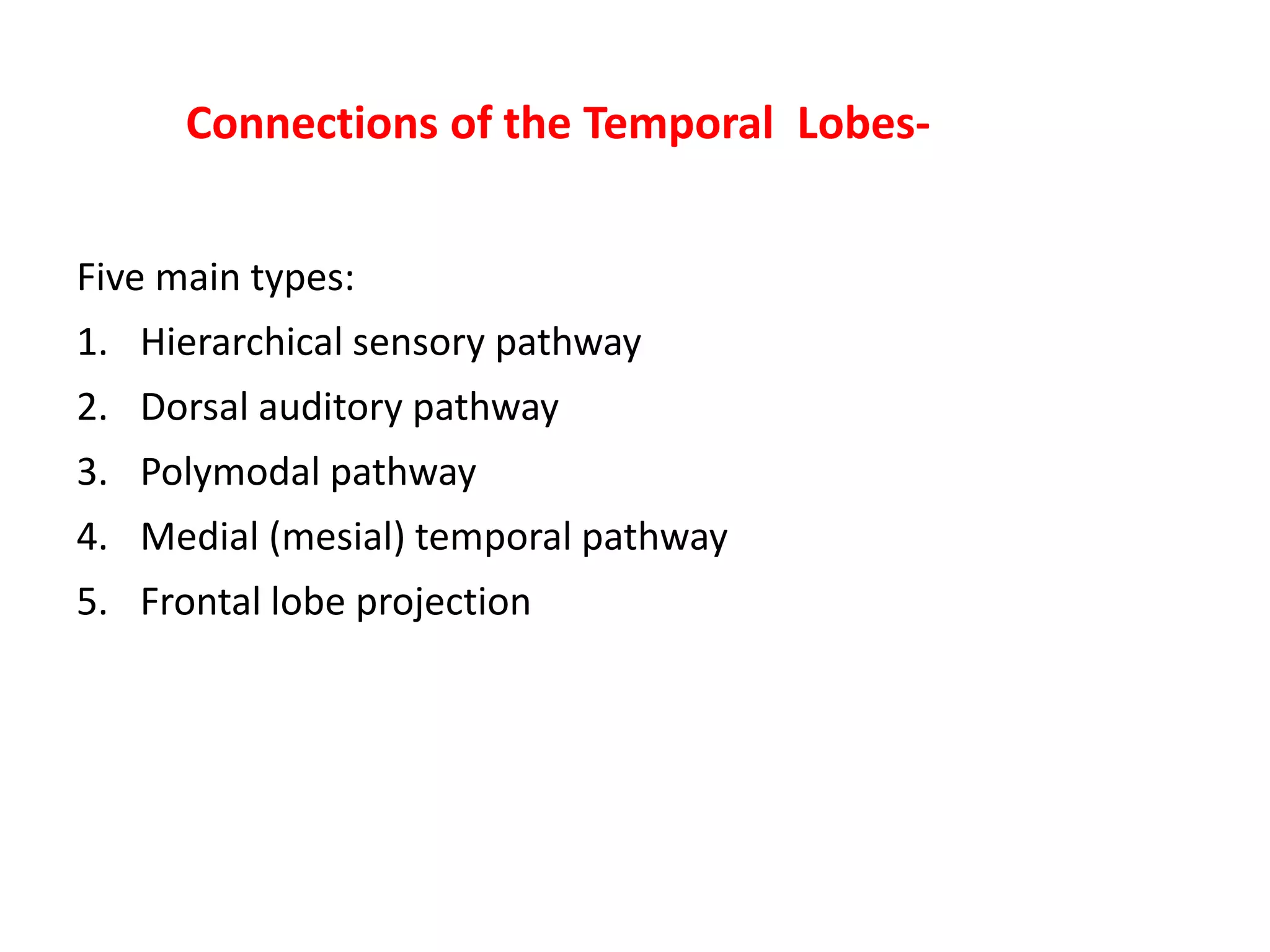 Connections of the Temporal  Lobes-

Five main types:

1. Hierarchical sensory pathway
2. Dorsal auditory pathway
3. Polymodal pathway
4. Medial (mesial) temporal pathway
5. Frontal lobe projection